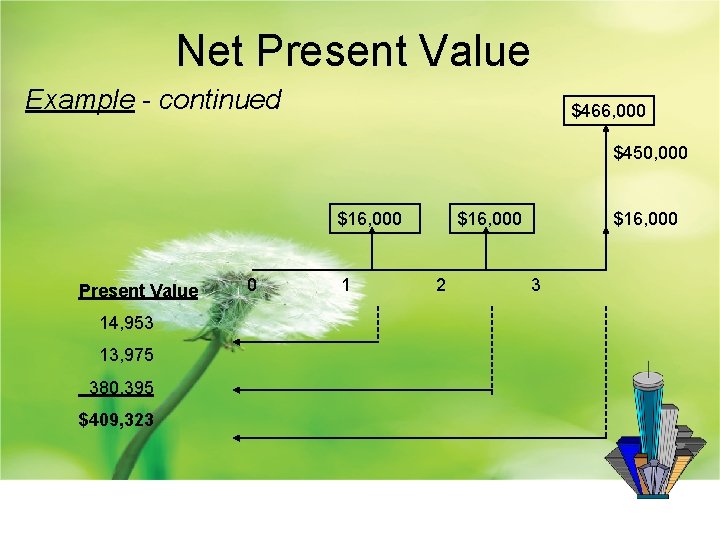 Net Present Value

Example - continued

$466,000

$450,000

$16,000

$16,000

$16,000

0 1 2 3

Present Value

14,953

13,975

380,395

$409,323